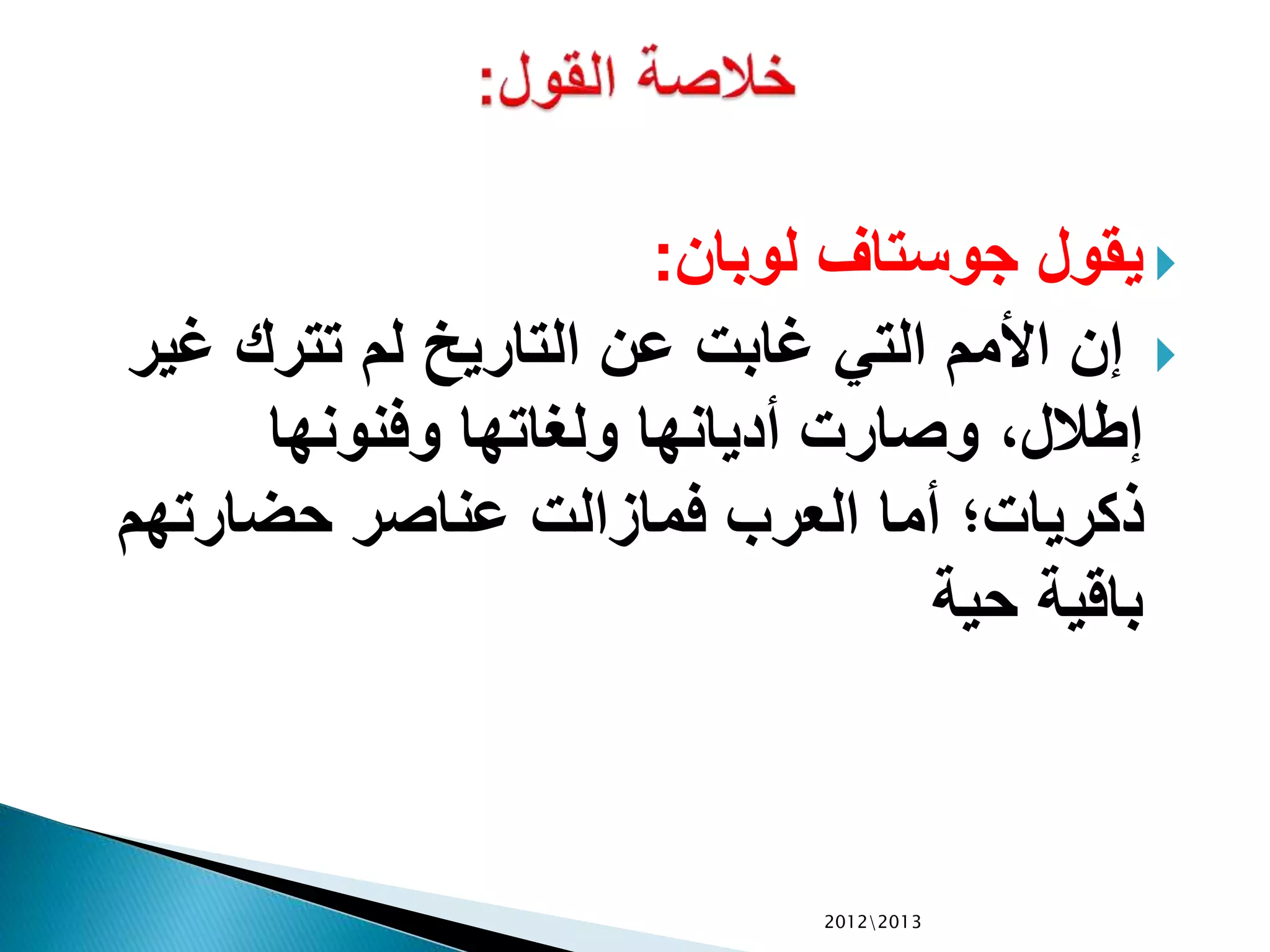 خلاصة القول:

يقول جوستاف لوبان:

إن الأمم التي غابت عن التاريخ لم تترك غير إطلال، وصارت أديانها ولغاتها وفنونها ذكريات؛ أما العرب فمازالت عناصر حضارتهم باقية حية

2012\2013